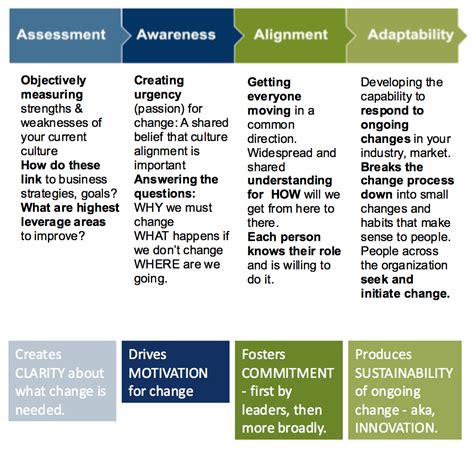 Assessment

Objectively measuring strengths & weaknesses of your current culture
How do these link to business strategies, goals?
What are highest leverage areas to improve?

Creates CLARITY about what change is needed.

Awareness

Creating urgency (passion) for change: A shared belief that culture alignment is important
Answering the questions:
WHY we must change
WHAT happens if we don't change
WHERE are we going.

Drives MOTIVATION for change

Alignment

Getting everyone moving in a common direction.
Widespread and shared understanding for HOW will we get from here to there.
Each person knows their role and is willing to do it.

Fosters COMMITMENT - first by leaders, then more broadly.

Adaptability

Developing the capability to respond to ongoing changes in your industry, market.
Breaks the change process down into small changes and habits that make sense to people.
People across the organization seek and initiate change.

Produces SUSTAINABILITY of ongoing change - aka, INNOVATION.